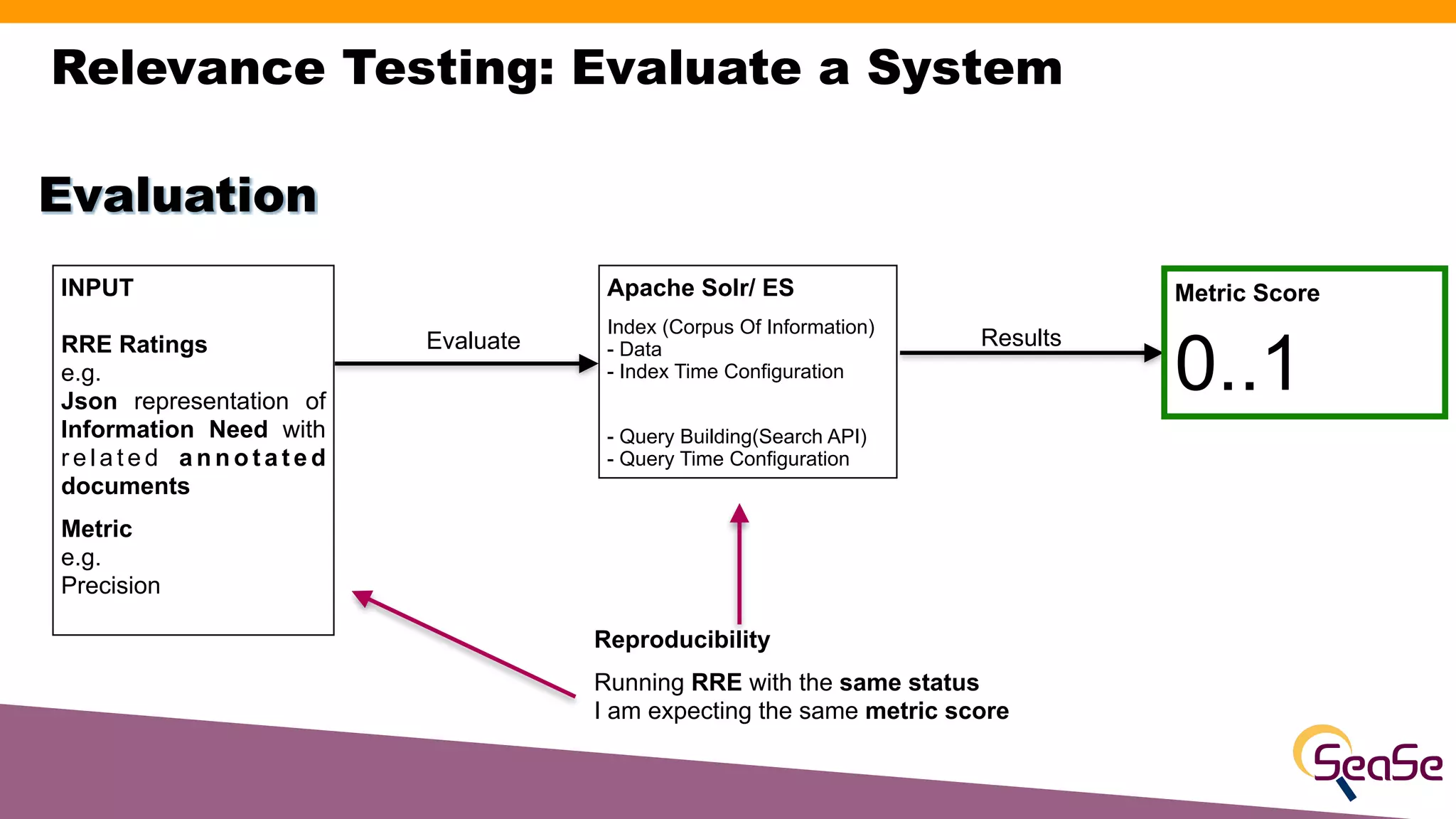 Relevance Testing: Evaluate a System

Evaluation

INPUT

RRE Ratings
e.g.
Json representation of Information Need with related annotated documents

Metric
e.g.
Precision

Evaluate

Apache Solr/ ES

Index (Corpus Of Information)
- Data
- Index Time Configuration

- Query Building(Search API)
- Query Time Configuration

Results

Metric Score

0..1

Reproducibility

Running RRE with the same status
I am expecting the same metric score

SeaSe